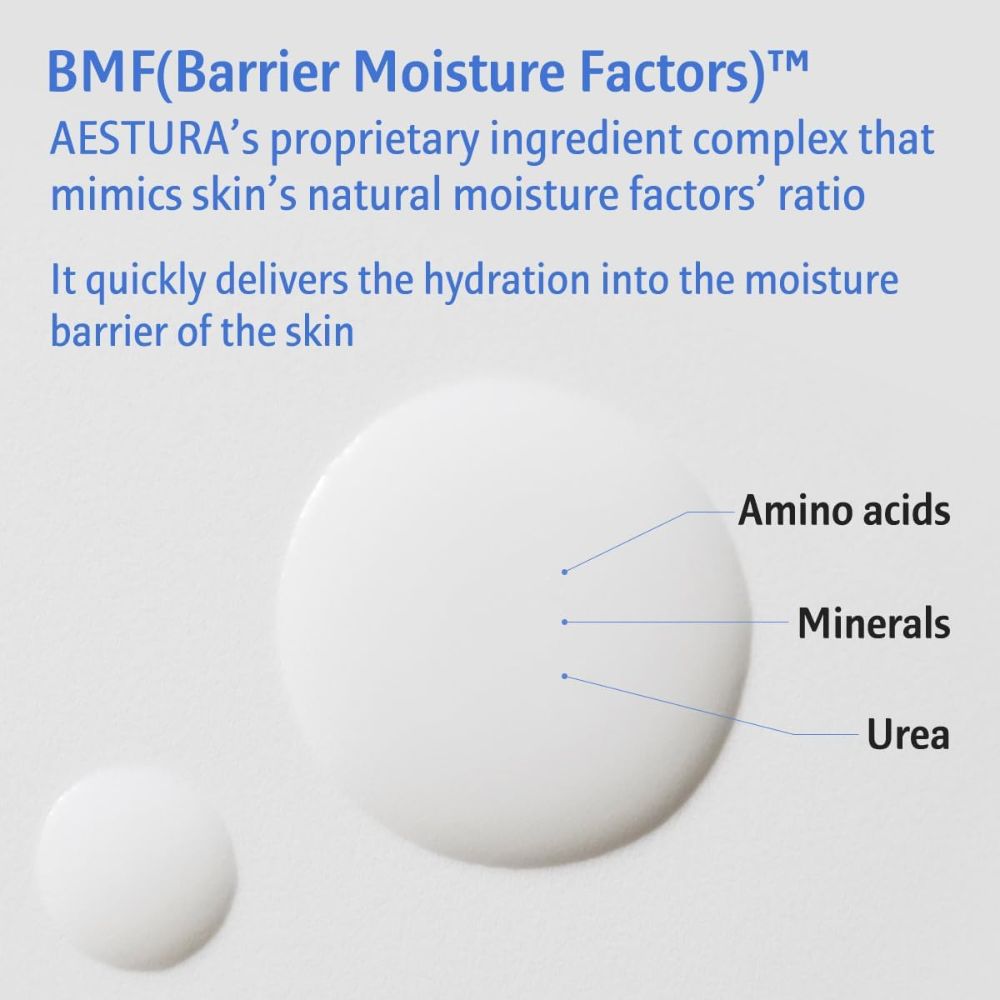 BMF(Barrier Moisture Factors)™
AESTURA's proprietary ingredient complex that mimics skin's natural moisture factors' ratio

It quickly delivers the hydration into the moisture barrier of the skin

Amino acids
Minerals
Urea